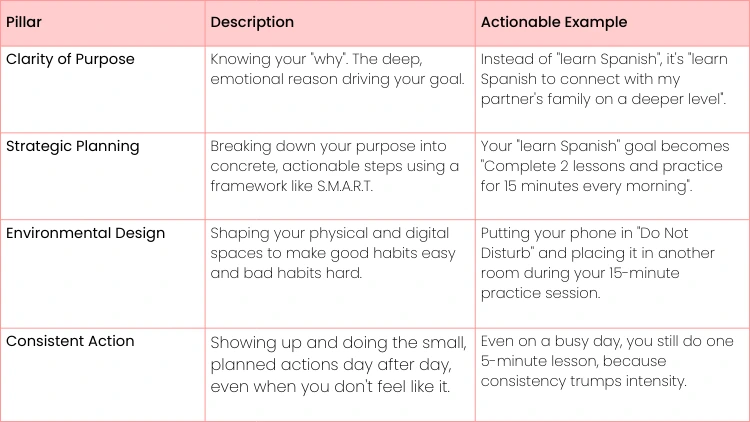 | Pillar | Description | Actionable Example |
|---|---|---|
| Clarity of Purpose | Knowing your "why". The deep, emotional reason driving your goal. | Instead of "learn Spanish", it's "learn Spanish to connect with my partner's family on a deeper level". |
| Strategic Planning | Breaking down your purpose into concrete, actionable steps using a framework like S.M.A.R.T. | Your "learn Spanish" goal becomes "Complete 2 lessons and practice for 15 minutes every morning". |
| Environmental Design | Shaping your physical and digital spaces to make good habits easy and bad habits hard. | Putting your phone in "Do Not Disturb" and placing it in another room during your 15-minute practice session. |
| Consistent Action | Showing up and doing the small, planned actions day after day, even when you don't feel like it. | Even on a busy day, you still do one 5-minute lesson, because consistency trumps intensity. |